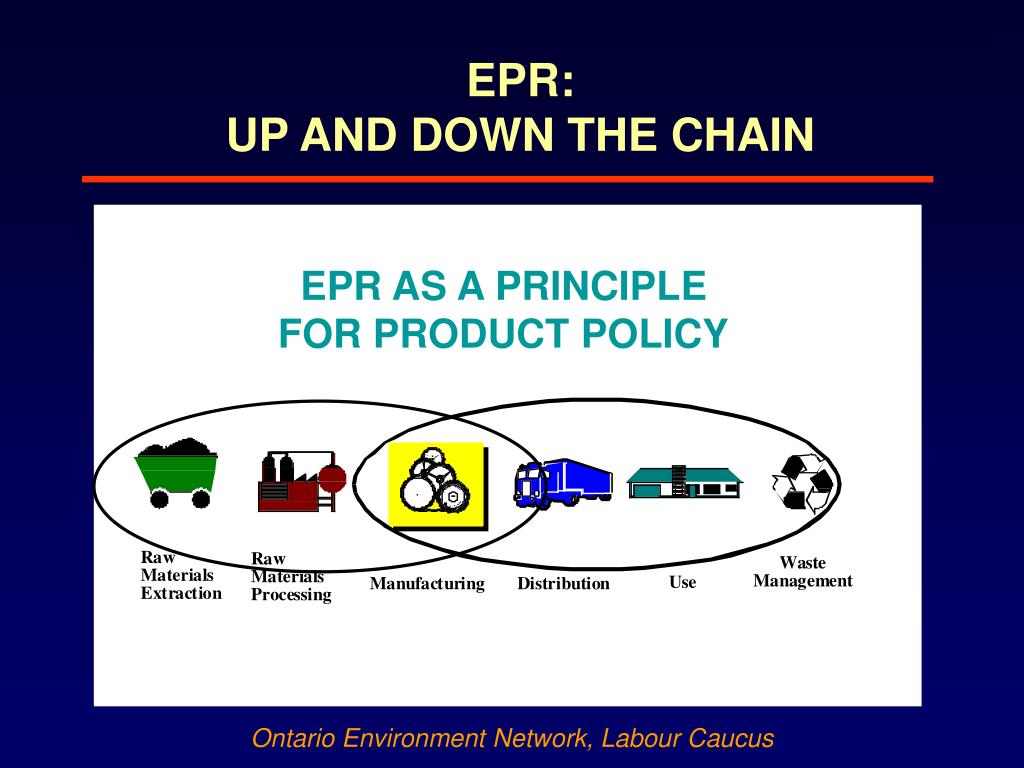 EPR:
UP AND DOWN THE CHAIN

EPR AS A PRINCIPLE
FOR PRODUCT POLICY

Raw Materials Extraction

Raw Materials Processing

Manufacturing

Distribution

Use

Waste Management

Ontario Environment Network, Labour Caucus